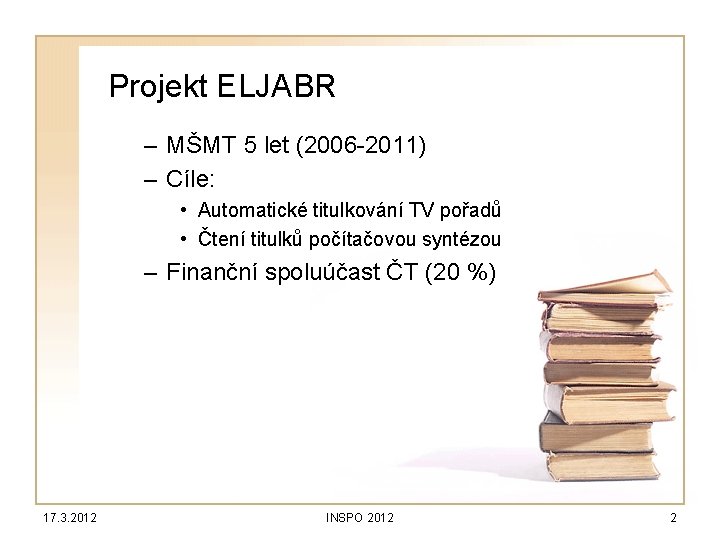 Projekt ELJABR

– MŠMT 5 let (2006-2011)
– Cíle:
  • Automatické titulkování TV pořadů
  • Čtení titulků počítačovou syntézou
– Finanční spoluúčast ČT (20 %)

17.3.2012

INSPO 2012

2